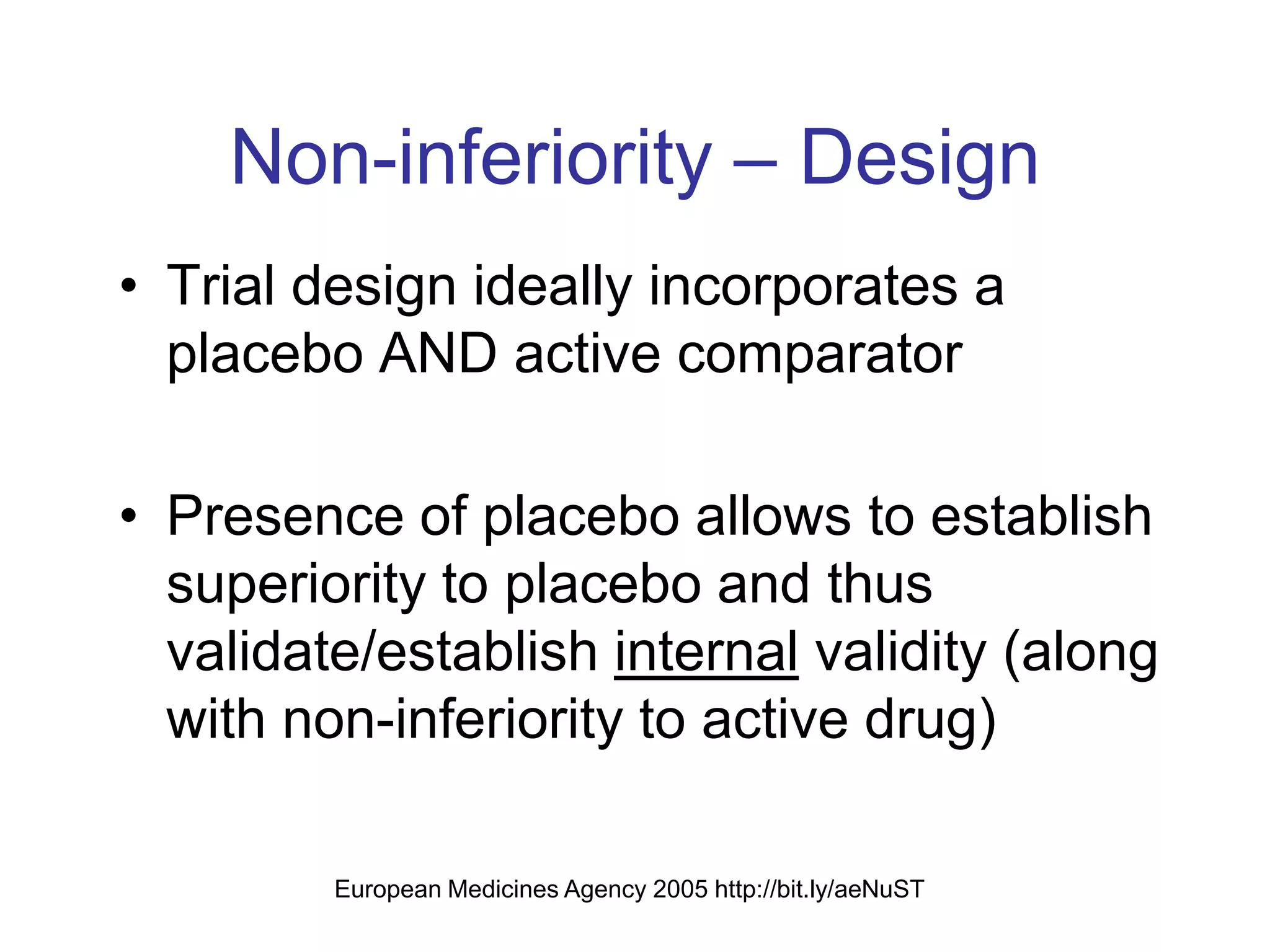 Non-inferiority – Design

• Trial design ideally incorporates a placebo AND active comparator

• Presence of placebo allows to establish superiority to placebo and thus validate/establish internal validity (along with non-inferiority to active drug)

European Medicines Agency 2005 http://bit.ly/aeNuST